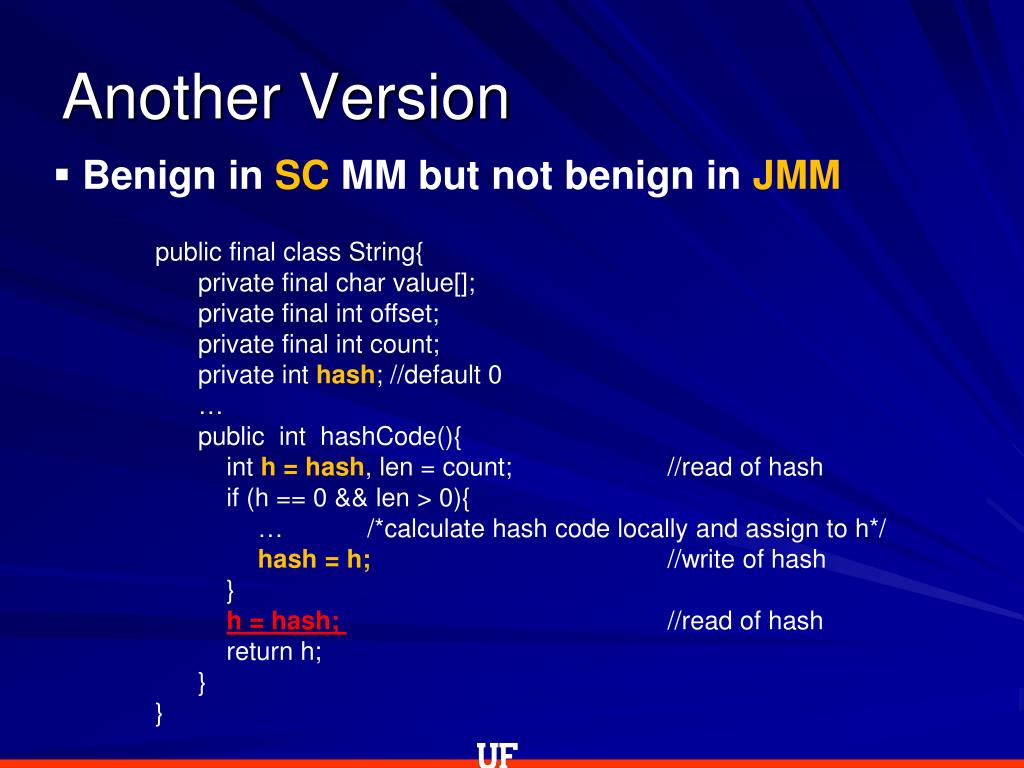 Another Version

▪ Benign in SC MM but not benign in JMM

public final class String{
    private final char value[];
    private final int offset;
    private final int count;
    private int hash; //default 0
    …
    public  int  hashCode(){
        int h = hash, len = count;                    //read of hash
        if (h == 0 && len > 0){
            …          /*calculate hash code locally and assign to h*/
            hash = h;                                  //write of hash
        }
        h = hash;                                      //read of hash
        return h;
    }
}

UF